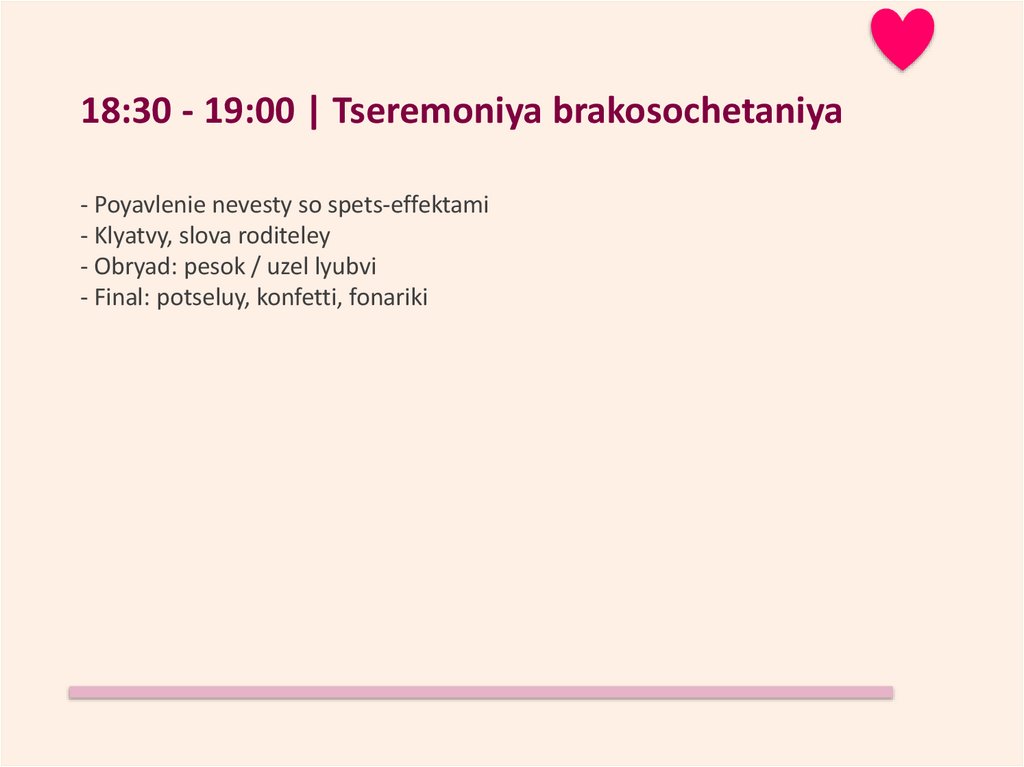 18:30 - 19:00 | Tseremoniya brakosochetaniya

- Poyavlenie nevesty so spets-effektami
- Klyatvy, slova roditeley
- Obryad: pesok / uzel lyubvi
- Final: potseluy, konfetti, fonariki